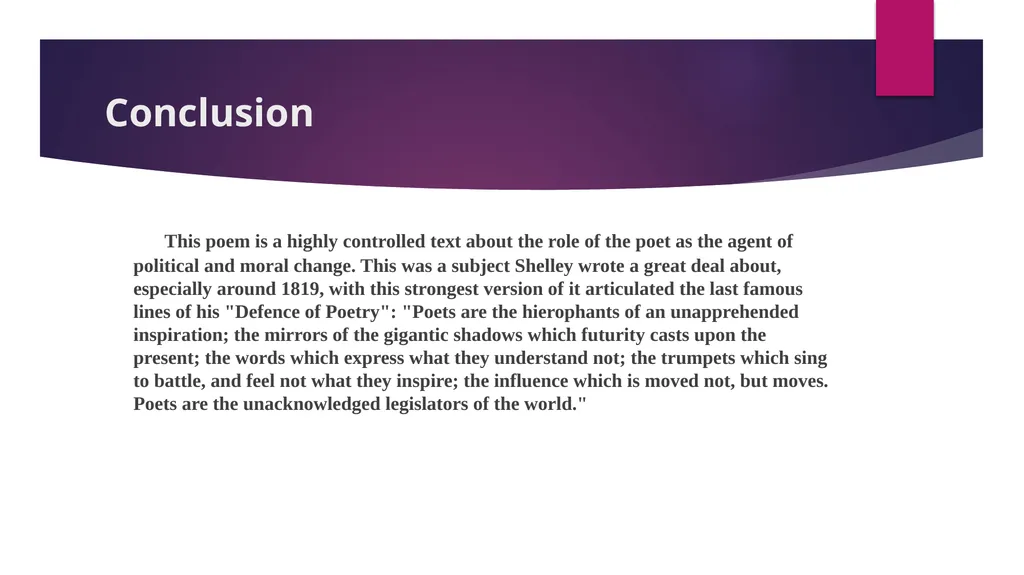 Conclusion

This poem is a highly controlled text about the role of the poet as the agent of political and moral change. This was a subject Shelley wrote a great deal about, especially around 1819, with this strongest version of it articulated the last famous lines of his "Defence of Poetry": "Poets are the hierophants of an unapprehended inspiration; the mirrors of the gigantic shadows which futurity casts upon the present; the words which express what they understand not; the trumpets which sing to battle, and feel not what they inspire; the influence which is moved not, but moves. Poets are the unacknowledged legislators of the world."